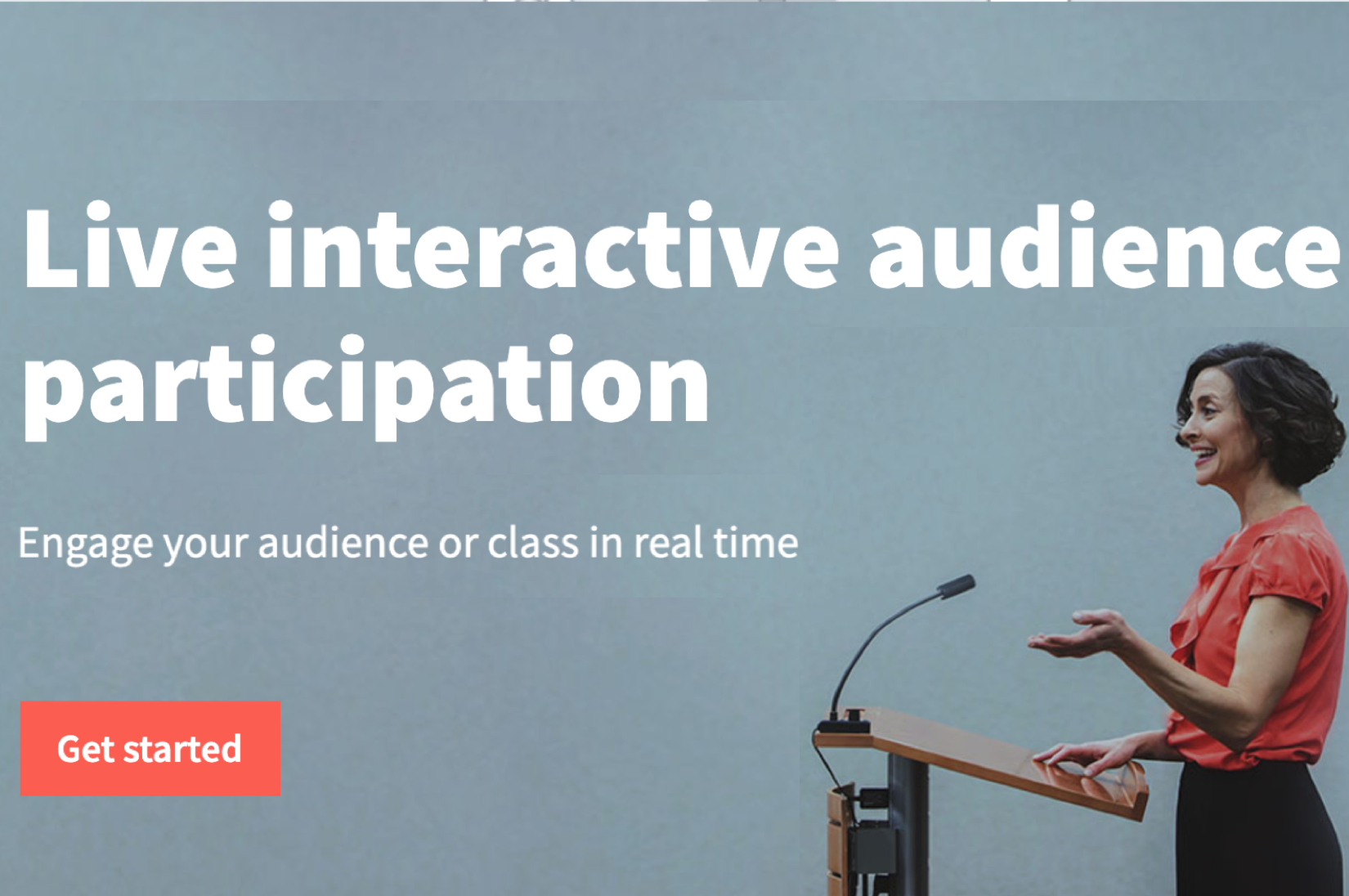 Live interactive audience participation

Engage your audience or class in real time

Get started